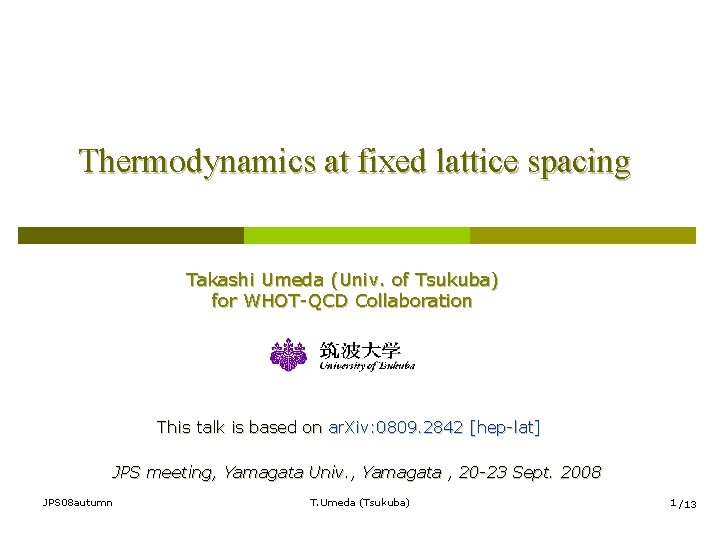 Thermodynamics at fixed lattice spacing

Takashi Umeda (Univ. of Tsukuba)
for WHOT-QCD Collaboration

筑波大学
University of Tsukuba

This talk is based on arXiv:0809.2842 [hep-lat]

JPS meeting, Yamagata Univ., Yamagata , 20-23 Sept. 2008

JPS08autumn

T.Umeda (Tsukuba)

1/13